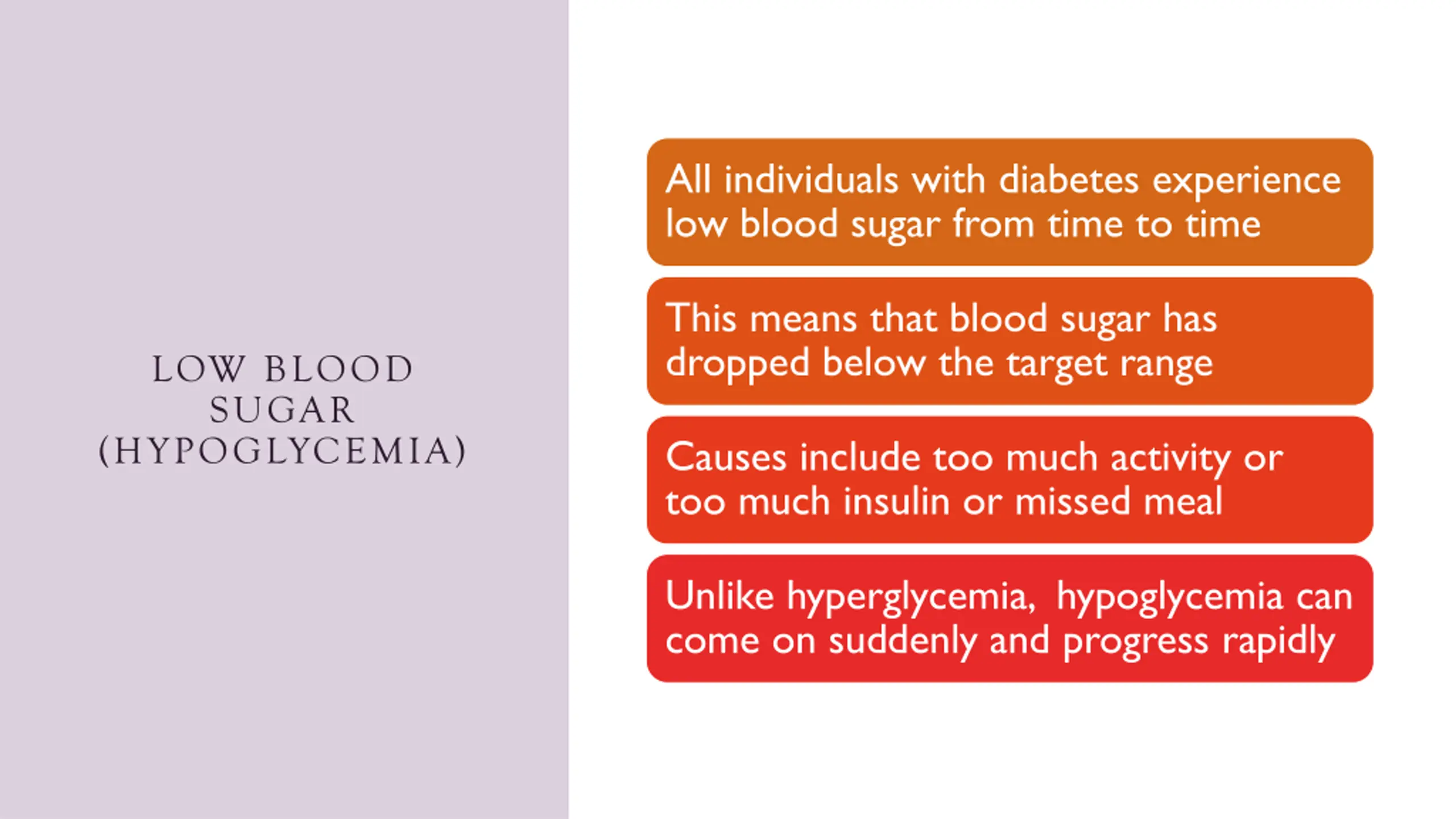 LOW BLOOD SUGAR (HYPOGLYCEMIA)

All individuals with diabetes experience low blood sugar from time to time

This means that blood sugar has dropped below the target range

Causes include too much activity or too much insulin or missed meal

Unlike hyperglycemia, hypoglycemia can come on suddenly and progress rapidly